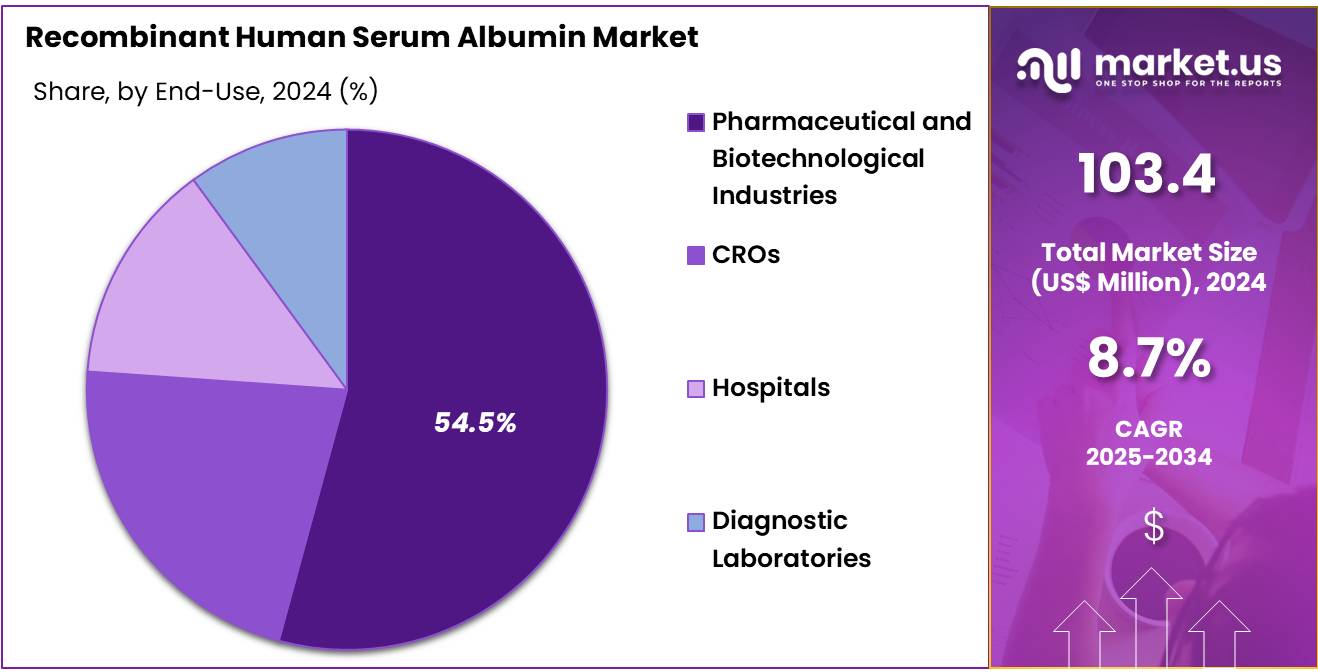 Recombinant Human Serum Albumin Market

Share, by End-Use, 2024 (%)

54.5%

Pharmaceutical and Biotechnological Industries

CROs

Hospitals

Diagnostic Laboratories

market.us
ONE STOP SHOP FOR THE REPORTS

103.4

Total Market Size (US$ Million), 2024

8.7%

CAGR
2025-2034

$